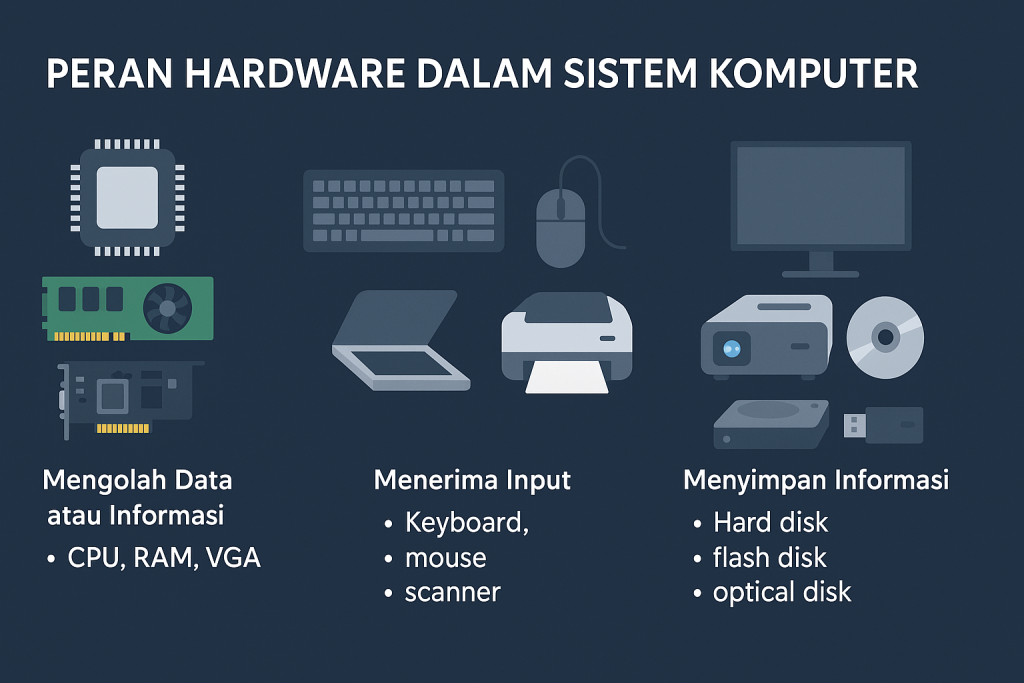 PERAN HARDWARE DALAM SISTEM KOMPUTER

Mengolah Data atau Informasi
• CPU, RAM, VGA

Menerima Input
• Keyboard,
• mouse
• scanner

Menyimpan Informasi
• Hard disk
• flash disk
• optical disk